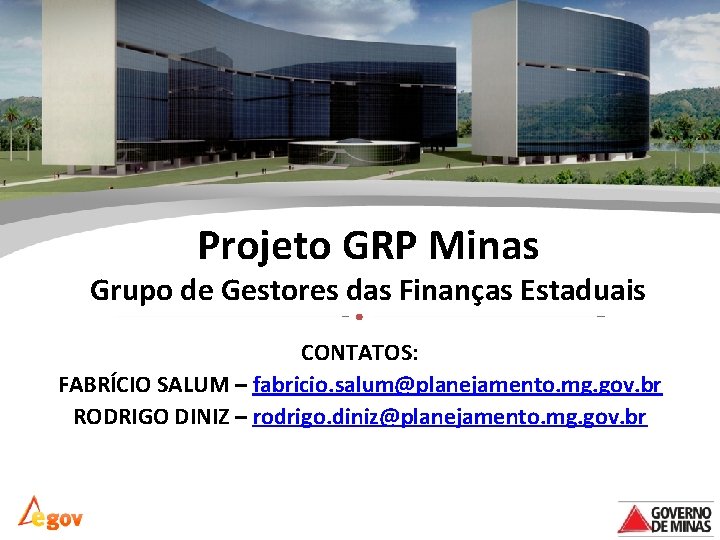 Projeto GRP Minas

Grupo de Gestores das Finanças Estaduais

CONTATOS:

FABRÍCIO SALUM – fabricio.salum@planejamento.mg.gov.br

RODRIGO DINIZ – rodrigo.diniz@planejamento.mg.gov.br

egov

GOVERNO DE MINAS